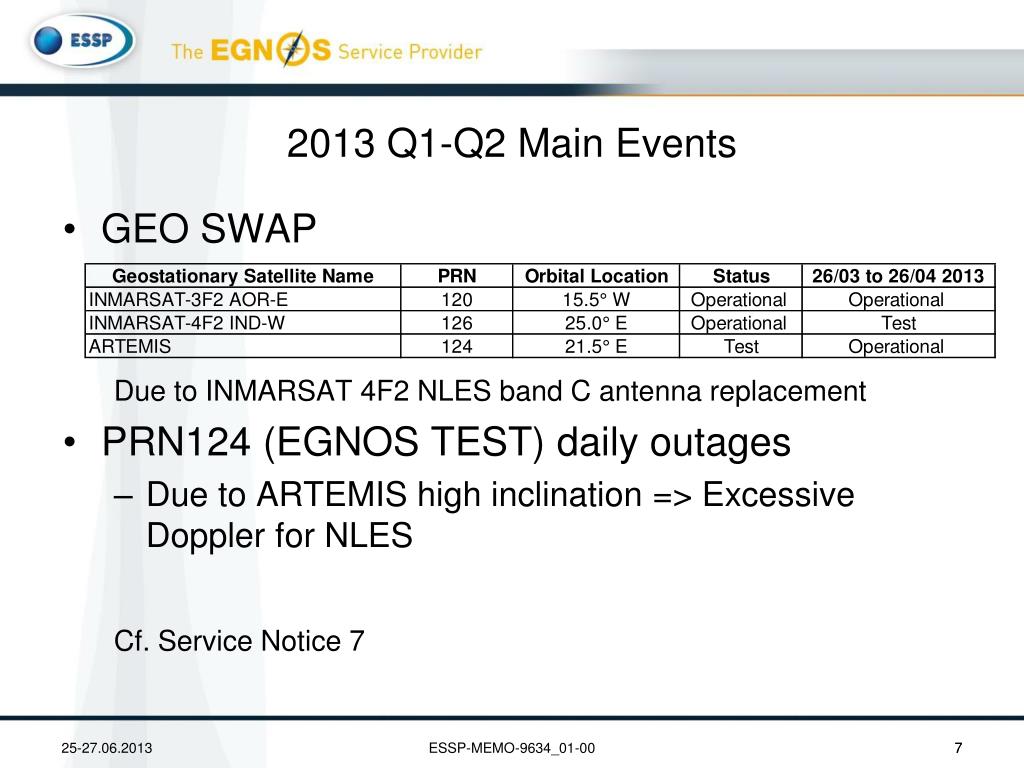 ESSP

The EGNOS Service Provider

2013 Q1-Q2 Main Events

• GEO SWAP

| Geostationary Satellite Name | PRN | Orbital Location | Status | 26/03 to 26/04 2013 |
|---|---|---|---|---|
| INMARSAT-3F2 AOR-E | 120 | 15.5° W | Operational | Operational |
| INMARSAT-4F2 IND-W | 126 | 25.0° E | Operational | Test |
| ARTEMIS | 124 | 21.5° E | Test | Operational |

Due to INMARSAT 4F2 NLES band C antenna replacement

• PRN124 (EGNOS TEST) daily outages

– Due to ARTEMIS high inclination => Excessive Doppler for NLES

Cf. Service Notice 7

25-27.06.2013

ESSP-MEMO-9634_01-00

7